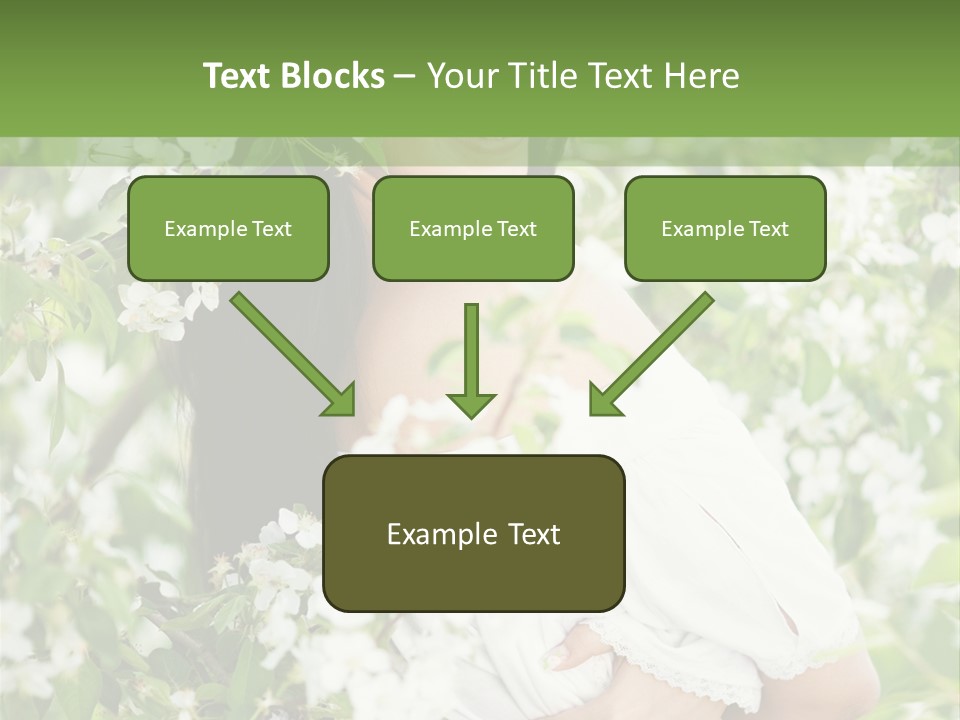 Text Blocks – Your Title Text Here

Example Text

Example Text

Example Text

Example Text